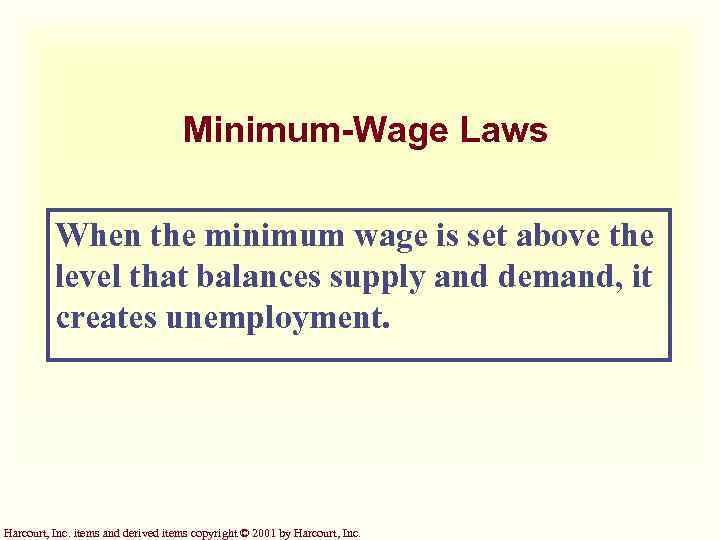 Minimum-Wage Laws

When the minimum wage is set above the level that balances supply and demand, it creates unemployment.

Harcourt, Inc. items and derived items copyright © 2001 by Harcourt, Inc.